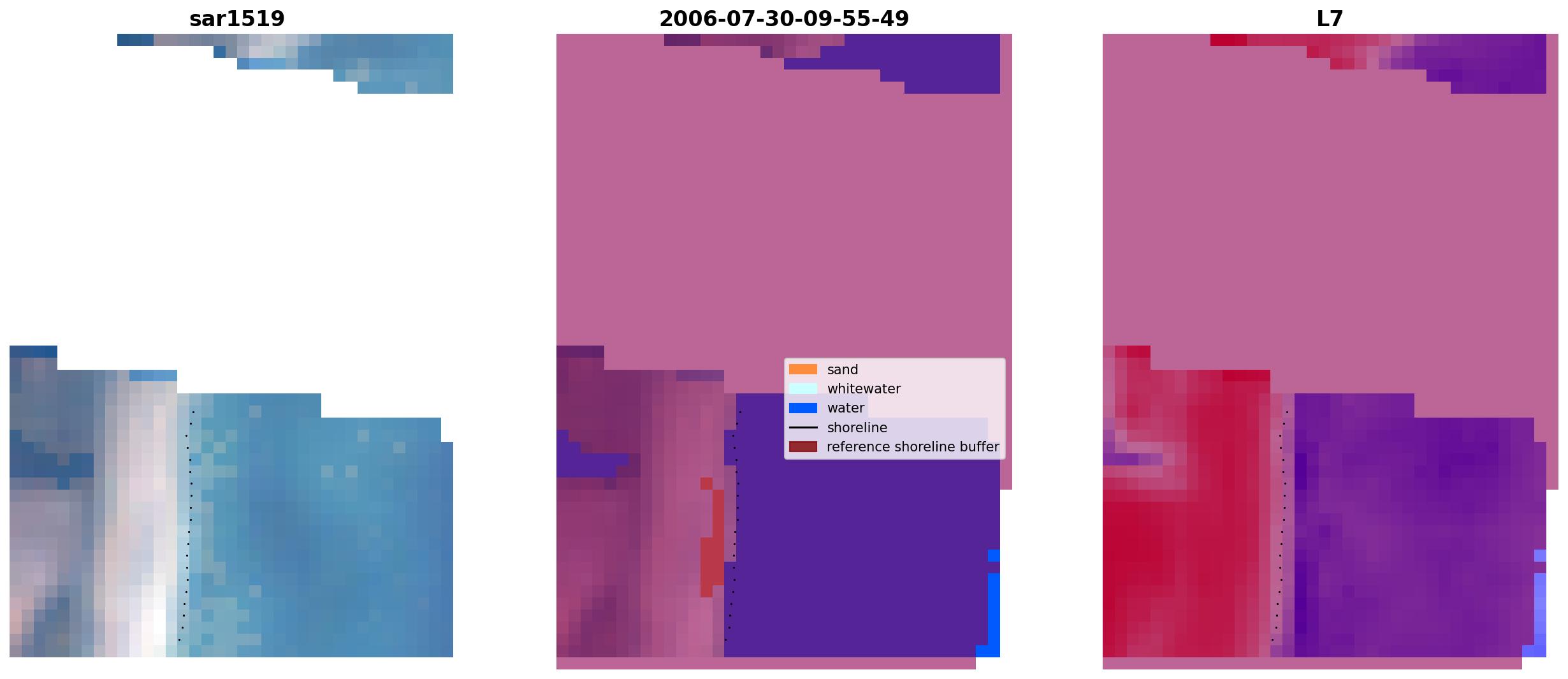 sar1519

2006-07-30-09-55-49

L7

sand
whitewater
water
shoreline
reference shoreline buffer